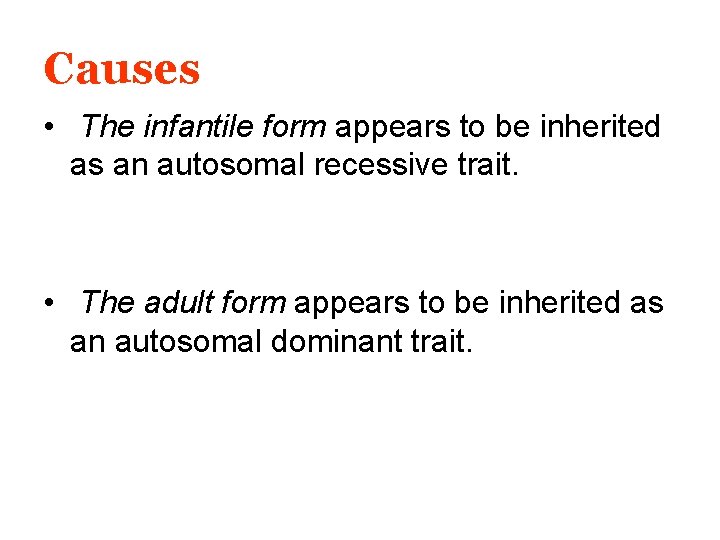 Causes

• The infantile form appears to be inherited as an autosomal recessive trait.

• The adult form appears to be inherited as an autosomal dominant trait.